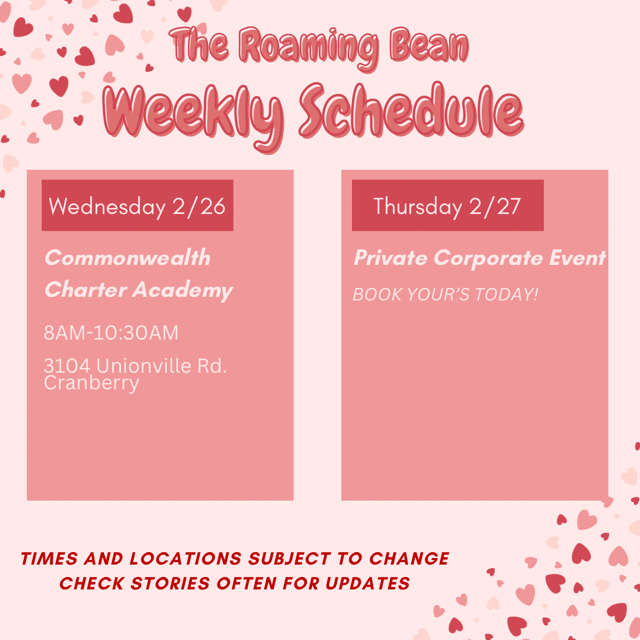 The Roaming Bean
Weekly Schedule

Wednesday 2/26

Commonwealth Charter Academy

8AM-10:30AM

3104 Unionville Rd. Cranberry

Thursday 2/27

Private Corporate Event

BOOK YOUR'S TODAY!

TIMES AND LOCATIONS SUBJECT TO CHANGE
CHECK STORIES OFTEN FOR UPDATES